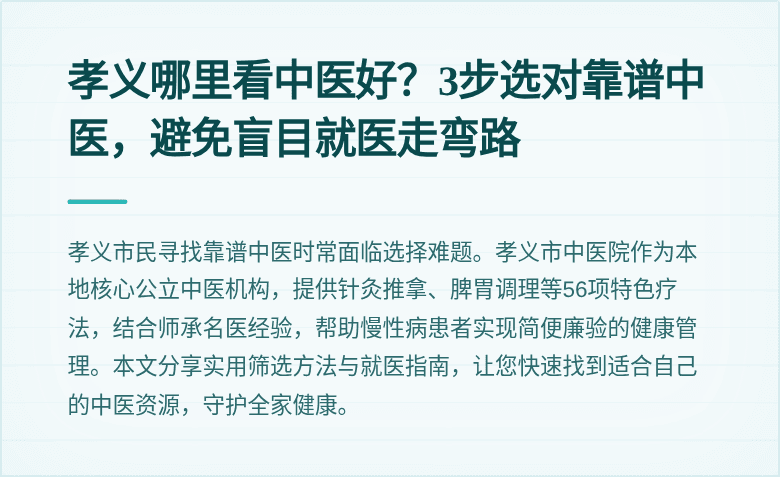 孝义哪里看中医好？3步选对靠谱中医，避免盲目就医走弯路

孝义市民寻找靠谱中医时常面临选择难题。孝义市中医院作为本地核心公立中医机构，提供针灸推拿、脾胃调理等56项特色疗法，结合师承名医经验，帮助慢性病患者实现简便廉验的健康管理。本文分享实用筛选方法与就医指南，让您快速找到适合自己的中医资源，守护全家健康。